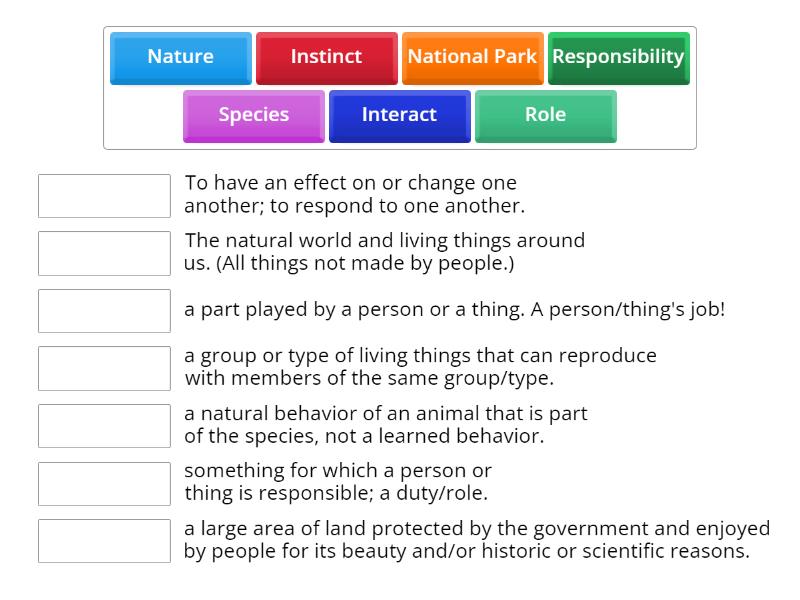 Nature
Instinct
National Park
Responsibility
Species
Interact
Role

To have an effect on or change one another; to respond to one another.

The natural world and living things around us. (All things not made by people.)

a part played by a person or a thing. A person/thing's job!

a group or type of living things that can reproduce with members of the same group/type.

a natural behavior of an animal that is part of the species, not a learned behavior.

something for which a person or thing is responsible; a duty/role.

a large area of land protected by the government and enjoyed by people for its beauty and/or historic or scientific reasons.